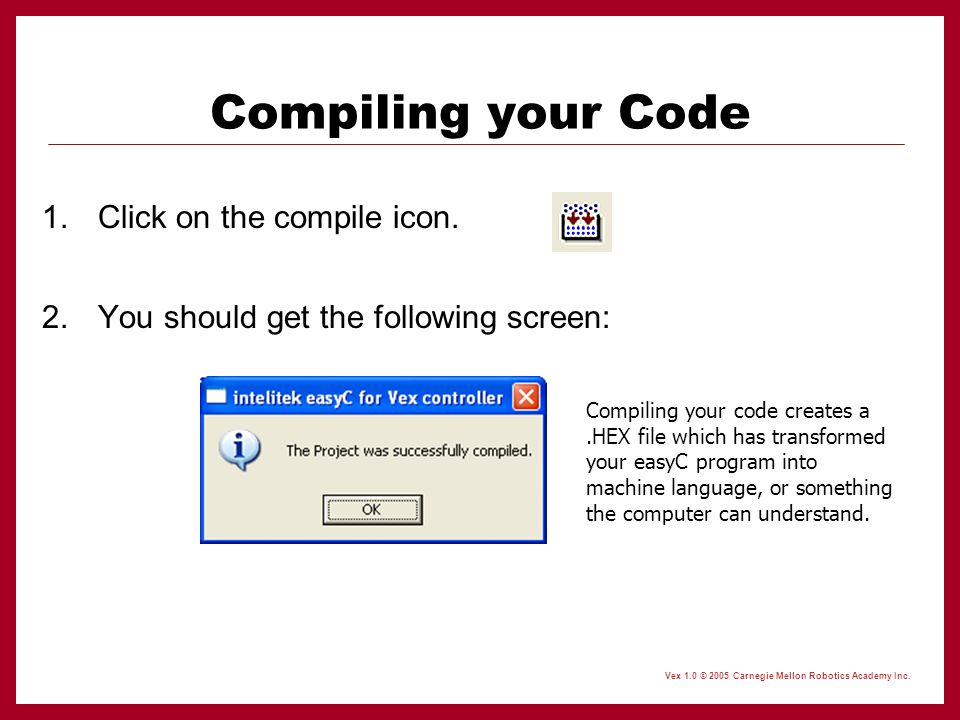 Compiling your Code

1. Click on the compile icon.

2. You should get the following screen:

intelitek easyC for Vex controller

The Project was successfully compiled.

OK

Compiling your code creates a .HEX file which has transformed your easyC program into machine language, or something the computer can understand.

Vex 1.0 © 2005 Carnegie Mellon Robotics Academy Inc.